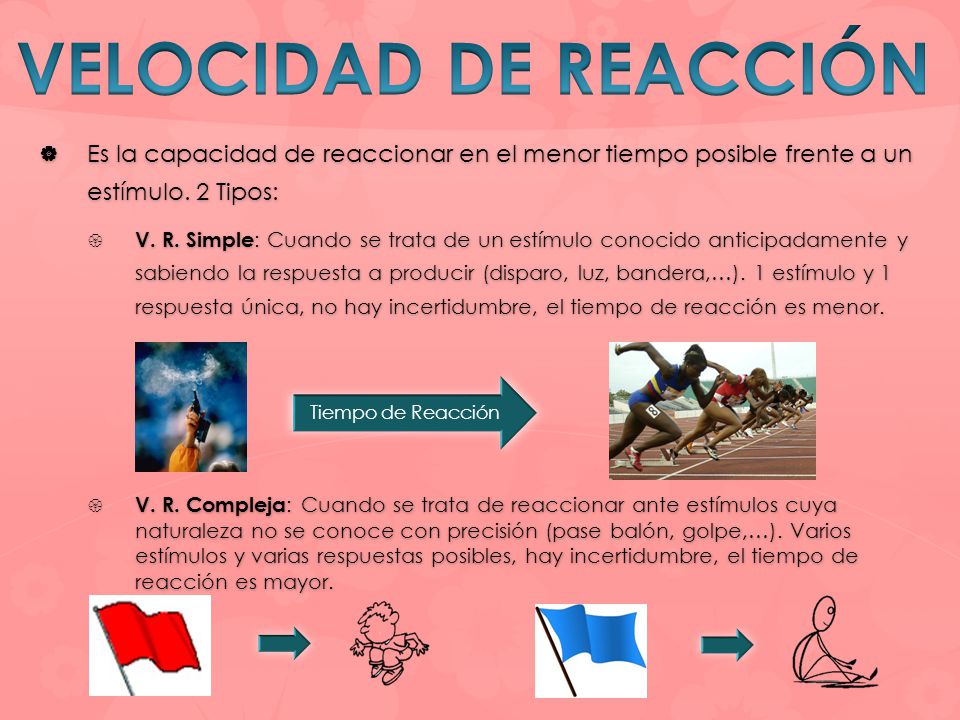 VELOCIDAD DE REACCIÓN

Es la capacidad de reaccionar en el menor tiempo posible frente a un estímulo. 2 Tipos:

V. R. Simple: Cuando se trata de un estímulo conocido anticipadamente y sabiendo la respuesta a producir (disparo, luz, bandera,…). 1 estímulo y 1 respuesta única, no hay incertidumbre, el tiempo de reacción es menor.

Tiempo de Reacción

8

V. R. Compleja: Cuando se trata de reaccionar ante estímulos cuya naturaleza no se conoce con precisión (pase balón, golpe,…). Varios estímulos y varias respuestas posibles, hay incertidumbre, el tiempo de reacción es mayor.